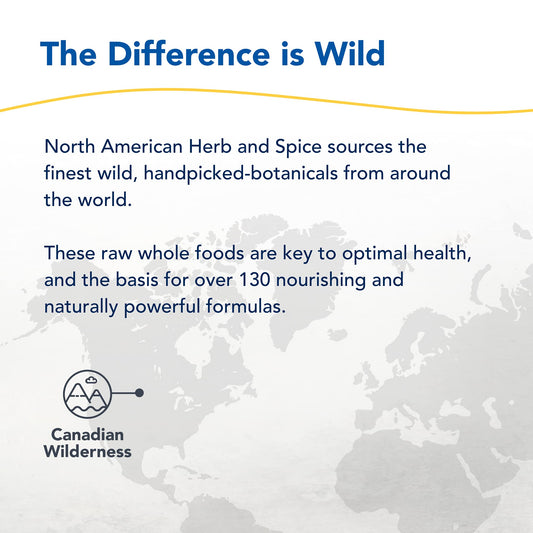 The Difference is Wild

North American Herb and Spice sources the finest wild, handpicked-botanicals from around the world.

These raw whole foods are key to optimal health, and the basis for over 130 nourishing and naturally powerful formulas.

Canadian Wilderness